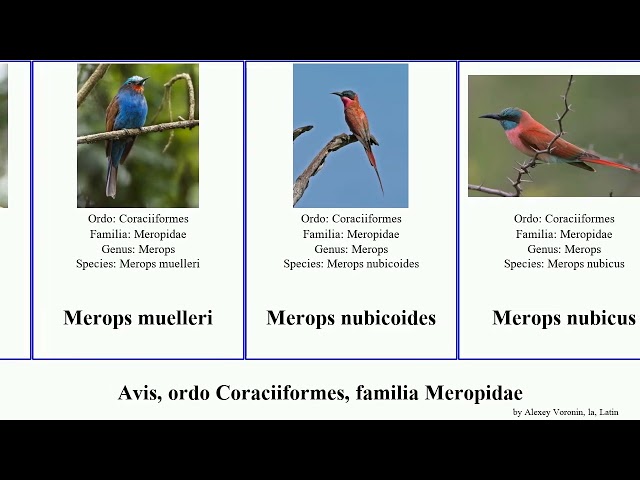 Ordo: Coraciiformes
Familia: Meropidae
Genus: Merops
Species: Merops muelleri

Merops muelleri

Ordo: Coraciiformes
Familia: Meropidae
Genus: Merops
Species: Merops nubicoides

Merops nubicoides

Ordo: Coraciiformes
Familia: Meropidae
Genus: Merops
Species: Merops nubicus

Merops nubicus

Avis, ordo Coraciiformes, familia Meropidae

by Alexey Voronin, la, Latin